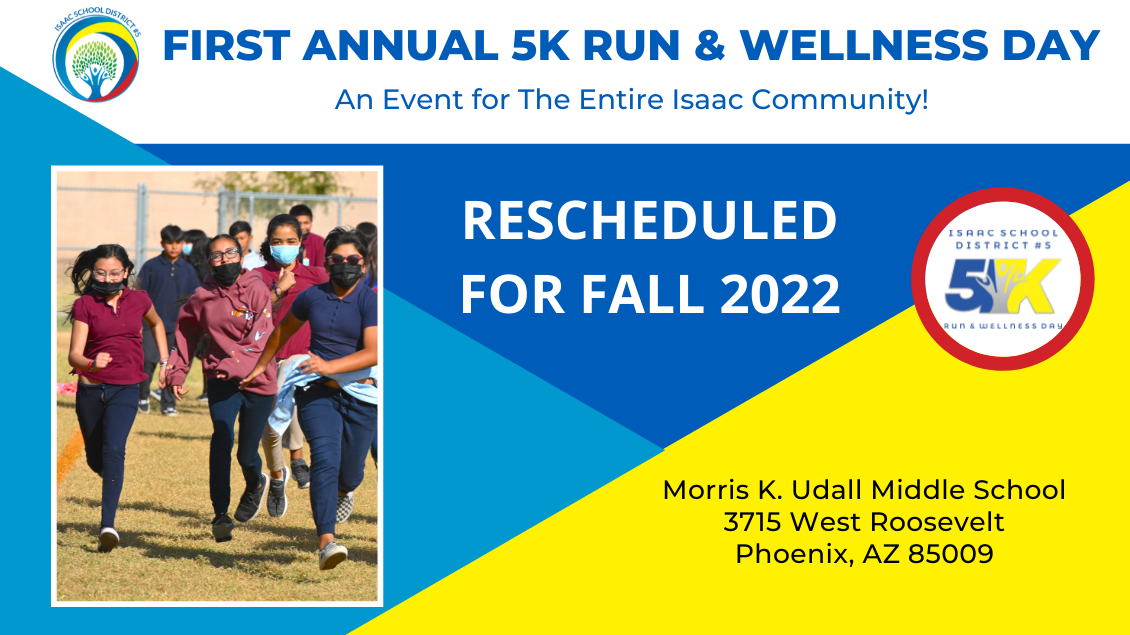 ISAAC SCHOOL DISTRICT #5

FIRST ANNUAL 5K RUN & WELLNESS DAY

An Event for The Entire Isaac Community!

RESCHEDULED FOR FALL 2022

ISAAC SCHOOL DISTRICT #5
5K
RUN & WELLNESS DAY

Morris K. Udall Middle School
3715 West Roosevelt
Phoenix, AZ 85009